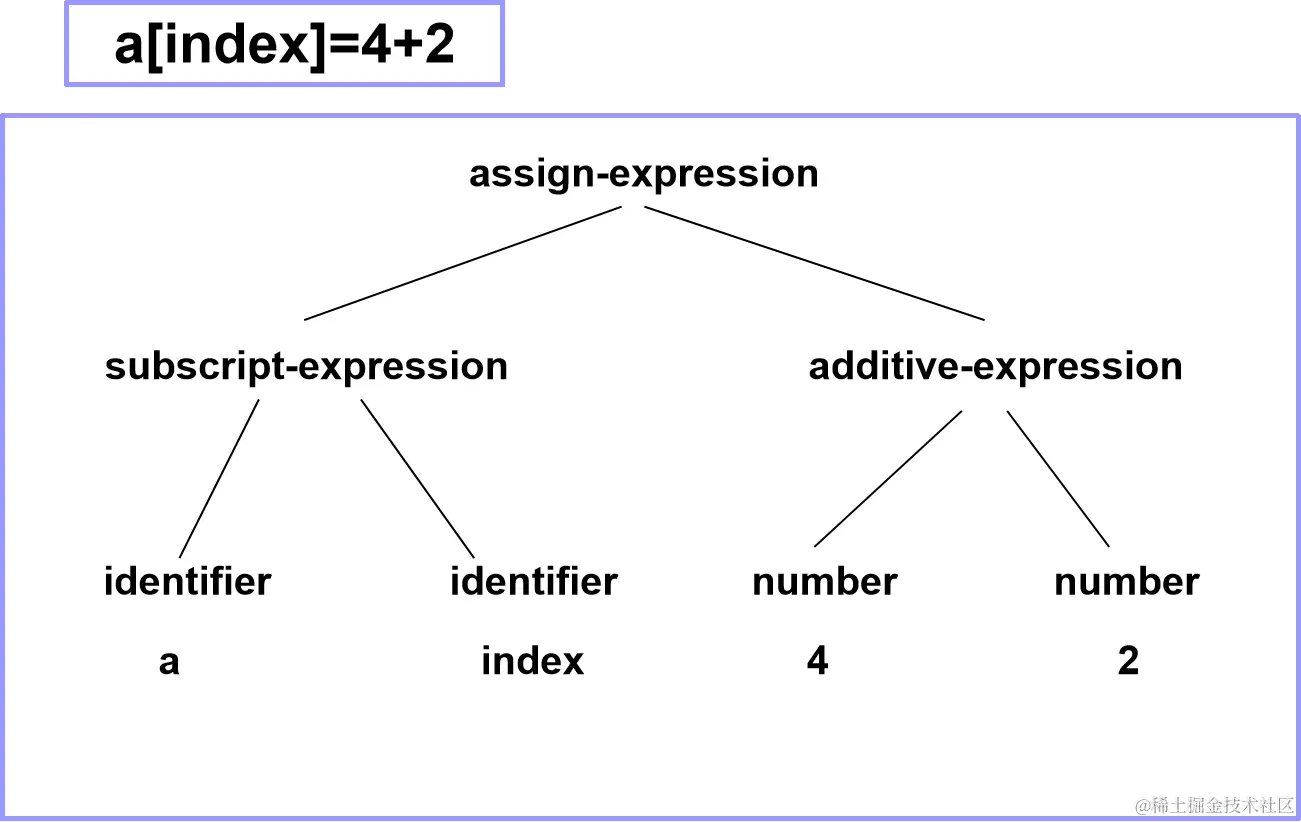 a[index]=4+2

assign-expression

subscript-expression

additive-expression

identifier

identifier

number

number

a

index

4

2

@稀土掘金技术社区